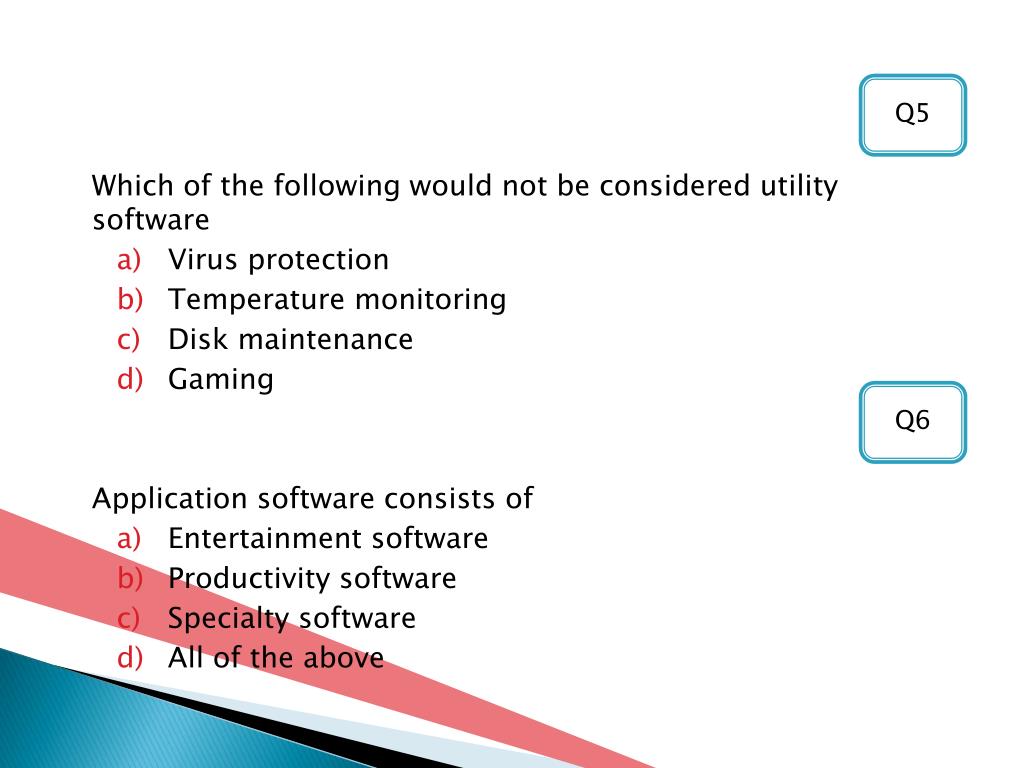 Q5

Which of the following would not be considered utility software
a) Virus protection
b) Temperature monitoring
c) Disk maintenance
d) Gaming

Q6

Application software consists of
a) Entertainment software
b) Productivity software
c) Specialty software
d) All of the above